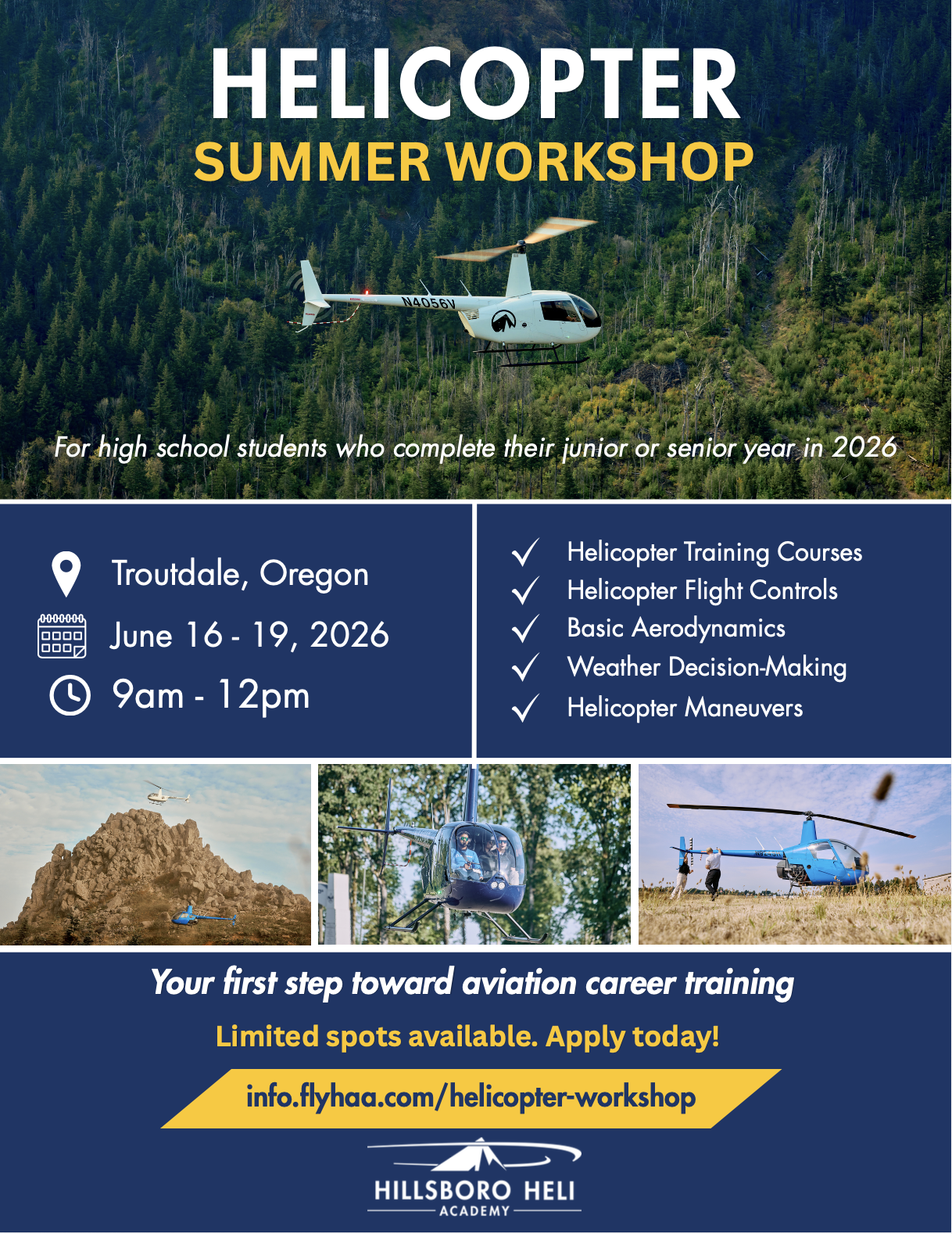 HELICOPTER
SUMMER WORKSHOP

N4056V

For high school students who complete their junior or senior year in 2026

Troutdale, Oregon
June 16 - 19, 2026
9am - 12pm

Helicopter Training Courses
Helicopter Flight Controls
Basic Aerodynamics
Weather Decision-Making
Helicopter Maneuvers

Your first step toward aviation career training

Limited spots available. Apply today!

info.flyhaa.com/helicopter-workshop

HILLSBORO HELI
ACADEMY